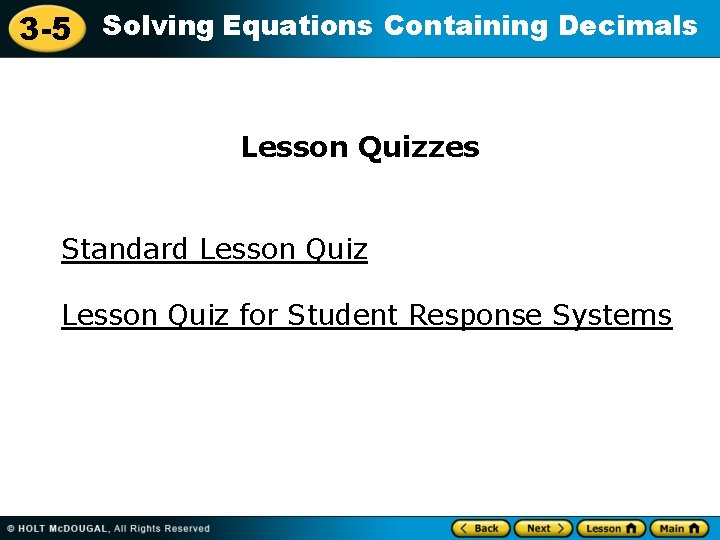 3-5 Solving Equations Containing Decimals

Lesson Quizzes

Standard Lesson Quiz

Lesson Quiz for Student Response Systems

© HOLT McDOUGAL, All Rights Reserved

Back Next Lesson Main